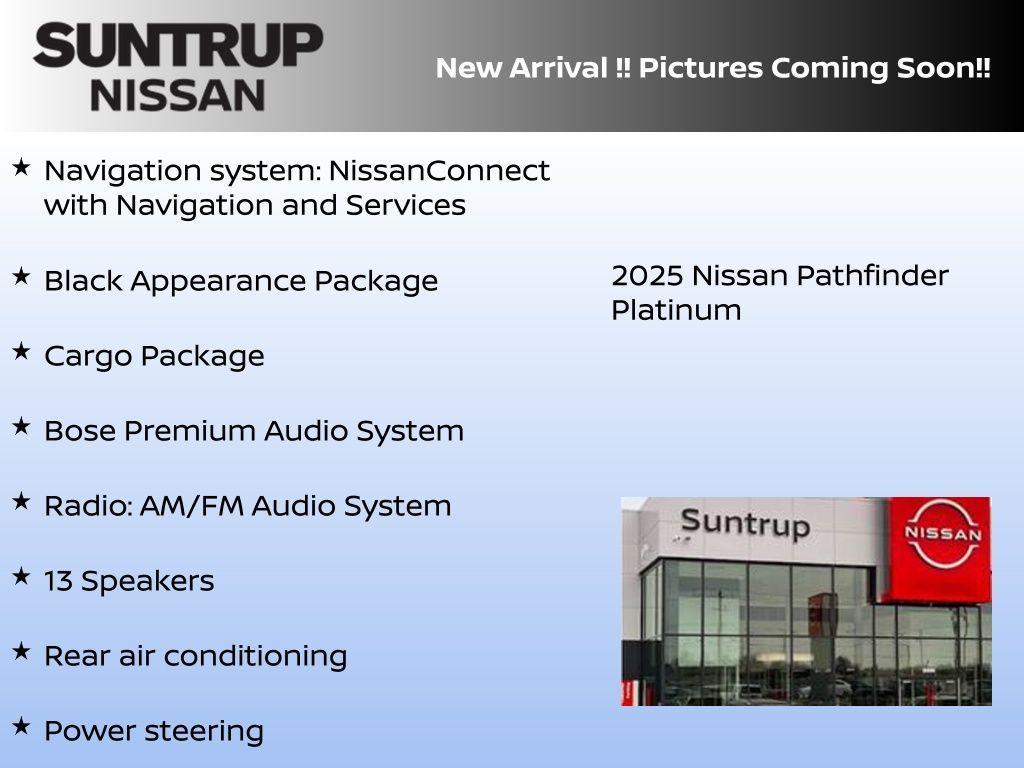 SUNTRUP NISSAN

New Arrival !! Pictures Coming Soon!!

★ Navigation system: NissanConnect with Navigation and Services

★ Black Appearance Package

★ Cargo Package

★ Bose Premium Audio System

★ Radio: AM/FM Audio System

★ 13 Speakers

★ Rear air conditioning

★ Power steering

2025 Nissan Pathfinder Platinum

Suntrup

NISSAN